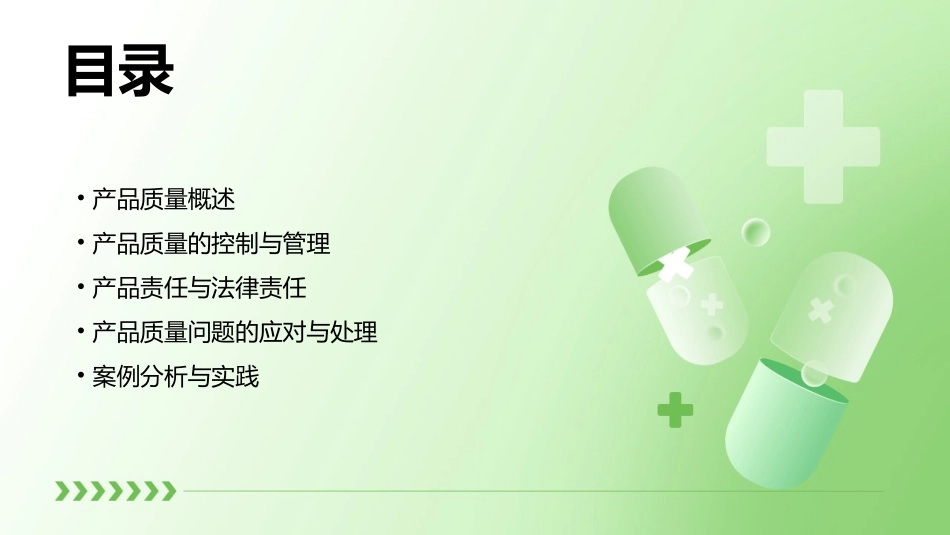 目录

• 产品质量概述
• 产品质量的控制与管理
• 产品责任与法律责任
• 产品质量问题的应对与处理
• 案例分析与实践